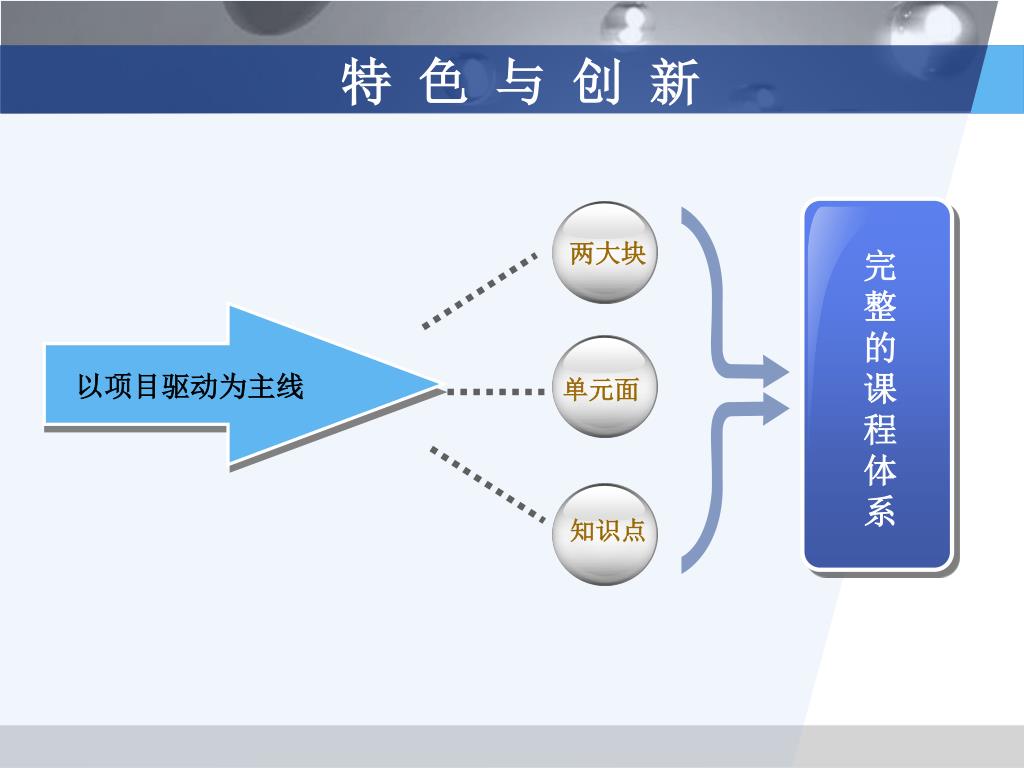 特 色 与 创 新

以项目驱动为主线

两大块

单元面

知识点

完整的课程体系